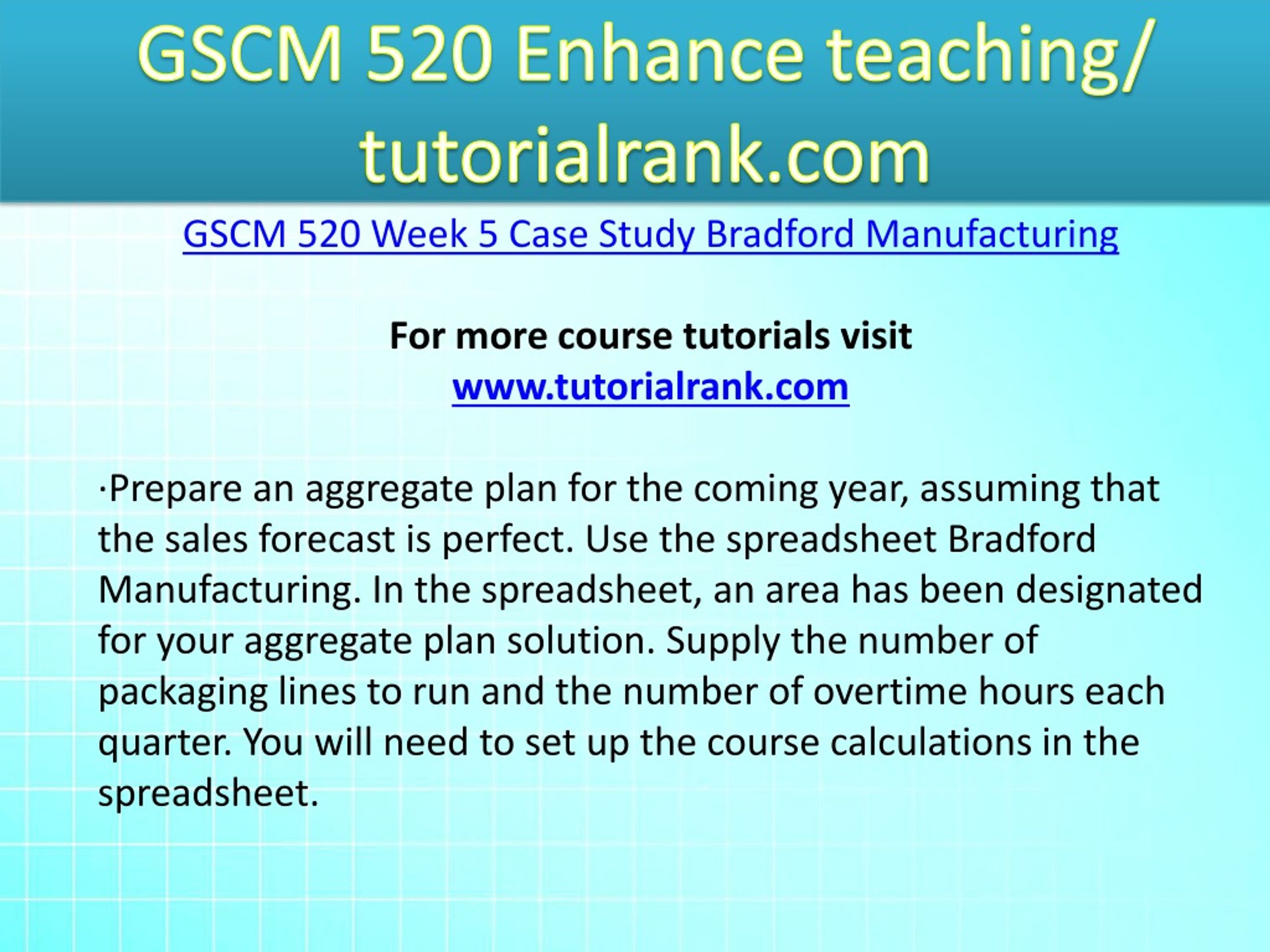 GSCM 520 Enhance teaching/ tutorialrank.com

GSCM 520 Week 5 Case Study Bradford Manufacturing

For more course tutorials visit
www.tutorialrank.com

·Prepare an aggregate plan for the coming year, assuming that the sales forecast is perfect. Use the spreadsheet Bradford Manufacturing. In the spreadsheet, an area has been designated for your aggregate plan solution. Supply the number of packaging lines to run and the number of overtime hours each quarter. You will need to set up the course calculations in the spreadsheet.